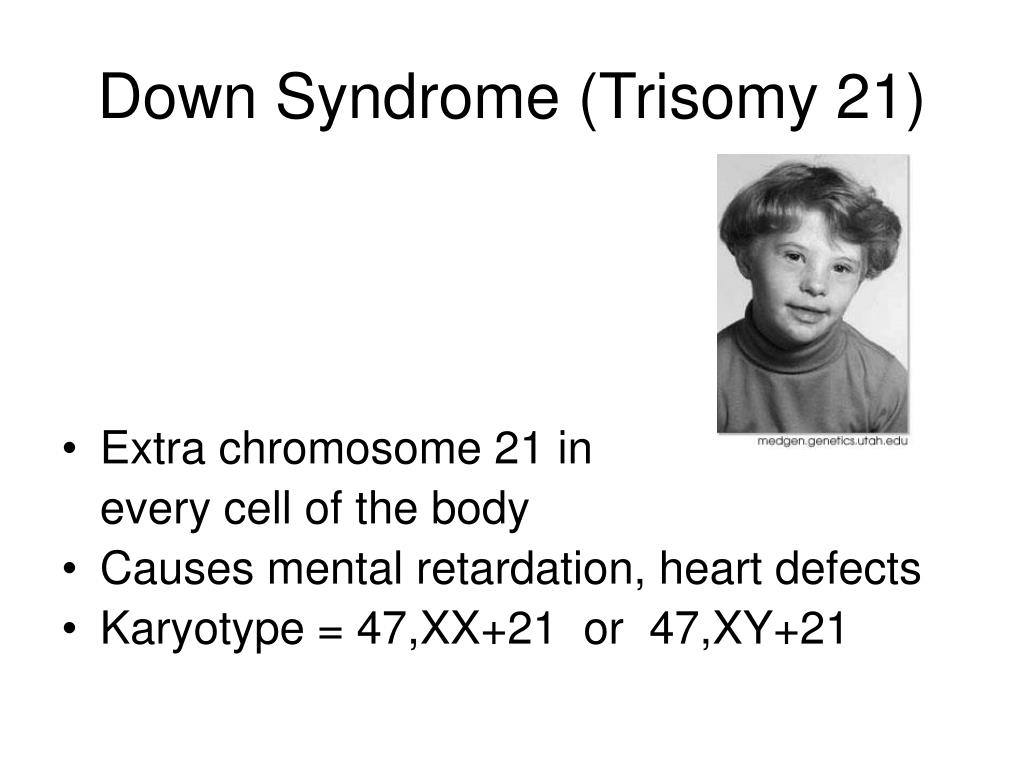 Down Syndrome (Trisomy 21)

medgen.genetics.utah.edu

• Extra chromosome 21 in every cell of the body
• Causes mental retardation, heart defects
• Karyotype = 47,XX+21 or 47,XY+21